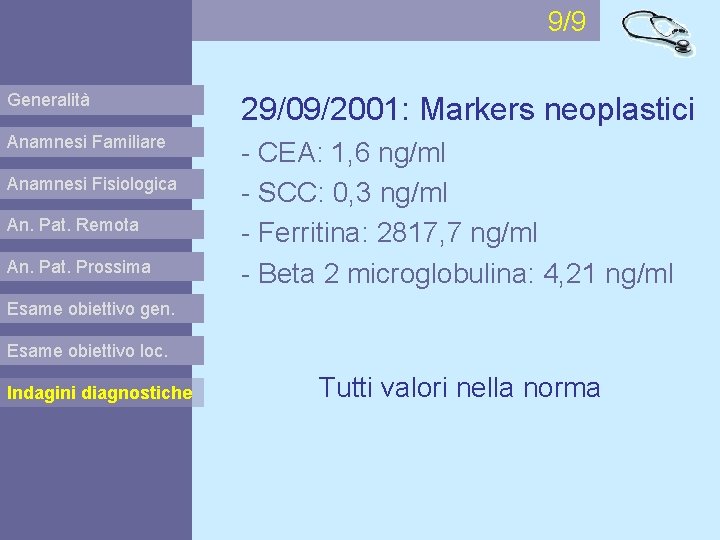 9/9

Generalità

Anamnesi Familiare

Anamnesi Fisiologica

An. Pat. Remota

An. Pat. Prossima

Esame obiettivo gen.

Esame obiettivo loc.

Indagini diagnostiche

29/09/2001: Markers neoplastici

- CEA: 1,6 ng/ml

- SCC: 0,3 ng/ml

- Ferritina: 2817,7 ng/ml

- Beta 2 microglobulina: 4,21 ng/ml

Tutti valori nella norma